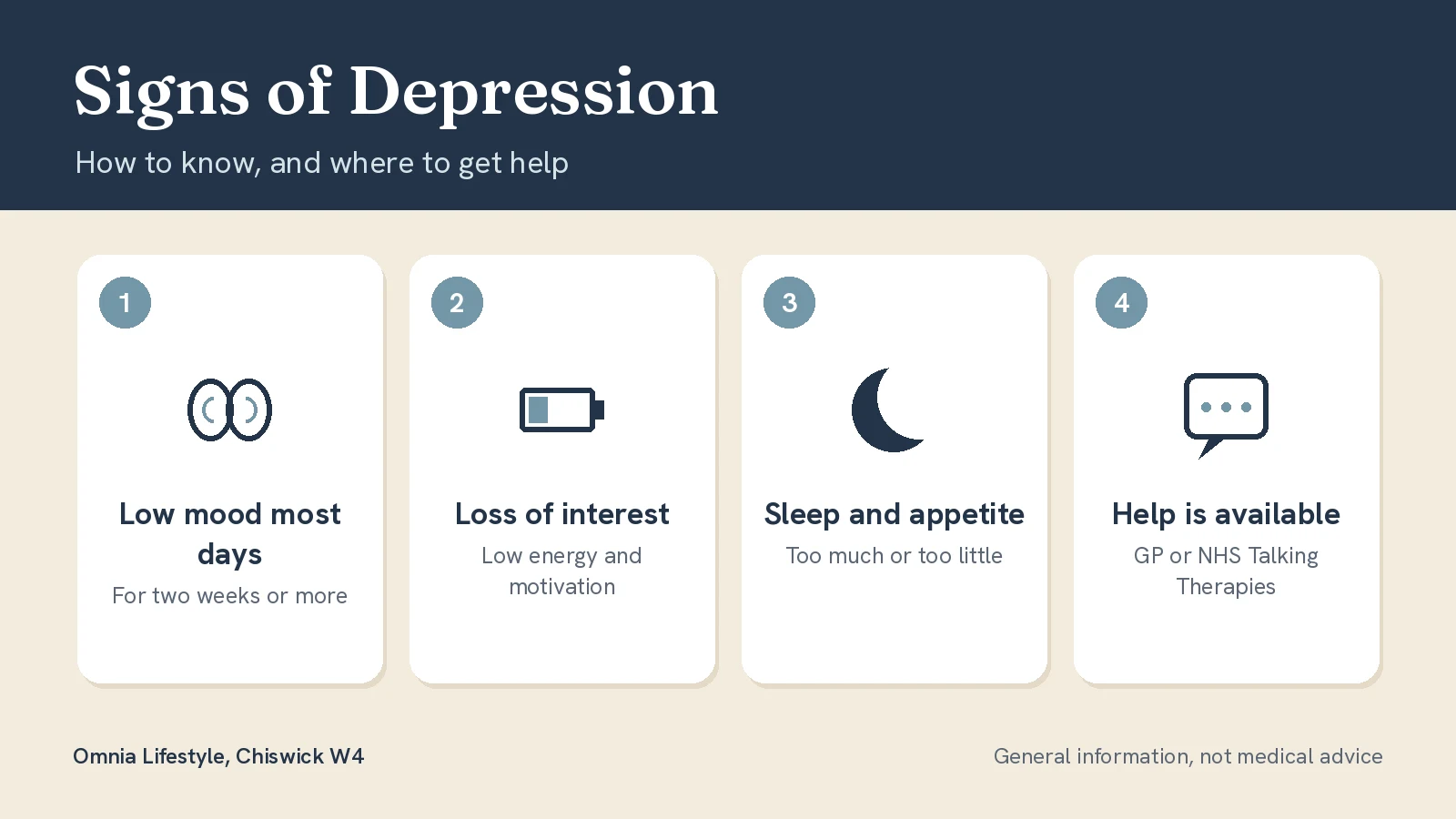 Signs of Depression

How to know, and where to get help

1

Low mood most days

For two weeks or more

2

Loss of interest

Low energy and motivation

3

Sleep and appetite

Too much or too little

4

Help is available

GP or NHS Talking Therapies

Omnia Lifestyle, Chiswick W4

General information, not medical advice